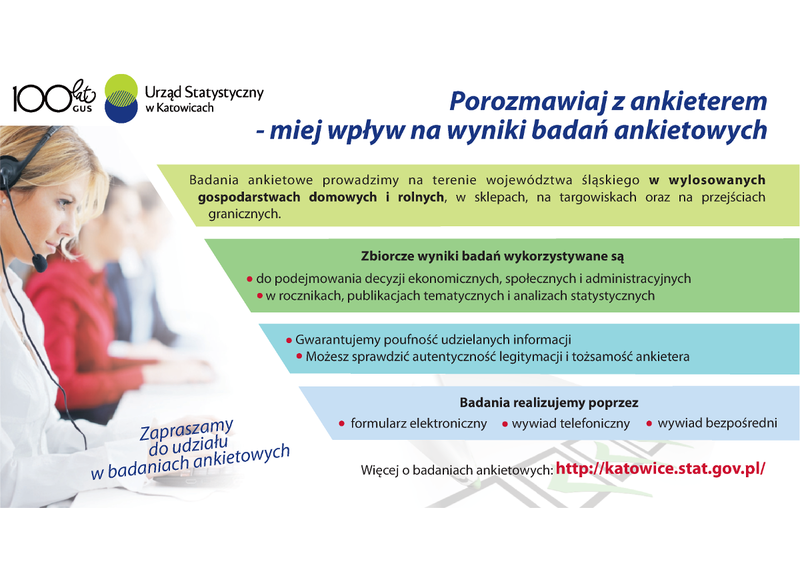 100 lat GUS

Urząd Statystyczny w Katowicach

Porozmawiaj z ankieterem
- miej wpływ na wyniki badań ankietowych

Badania ankietowe prowadzimy na terenie województwa śląskiego w wylosowanych gospodarstwach domowych i rolnych, w sklepach, na targowiskach oraz na przejściach granicznych.

Zbiorcze wyniki badań wykorzystywane są
• do podejmowania decyzji ekonomicznych, społecznych i administracyjnych
• w rocznikach, publikacjach tematycznych i analizach statystycznych

• Gwarantujemy poufność udzielanych informacji
• Możesz sprawdzić autentyczność legitymacji i tożsamość ankietera

Badania realizujemy poprzez
• formularz elektroniczny • wywiad telefoniczny • wywiad bezpośredni

Zapraszamy do udziału w badaniach ankietowych

Więcej o badaniach ankietowych: http://katowice.stat.gov.pl/